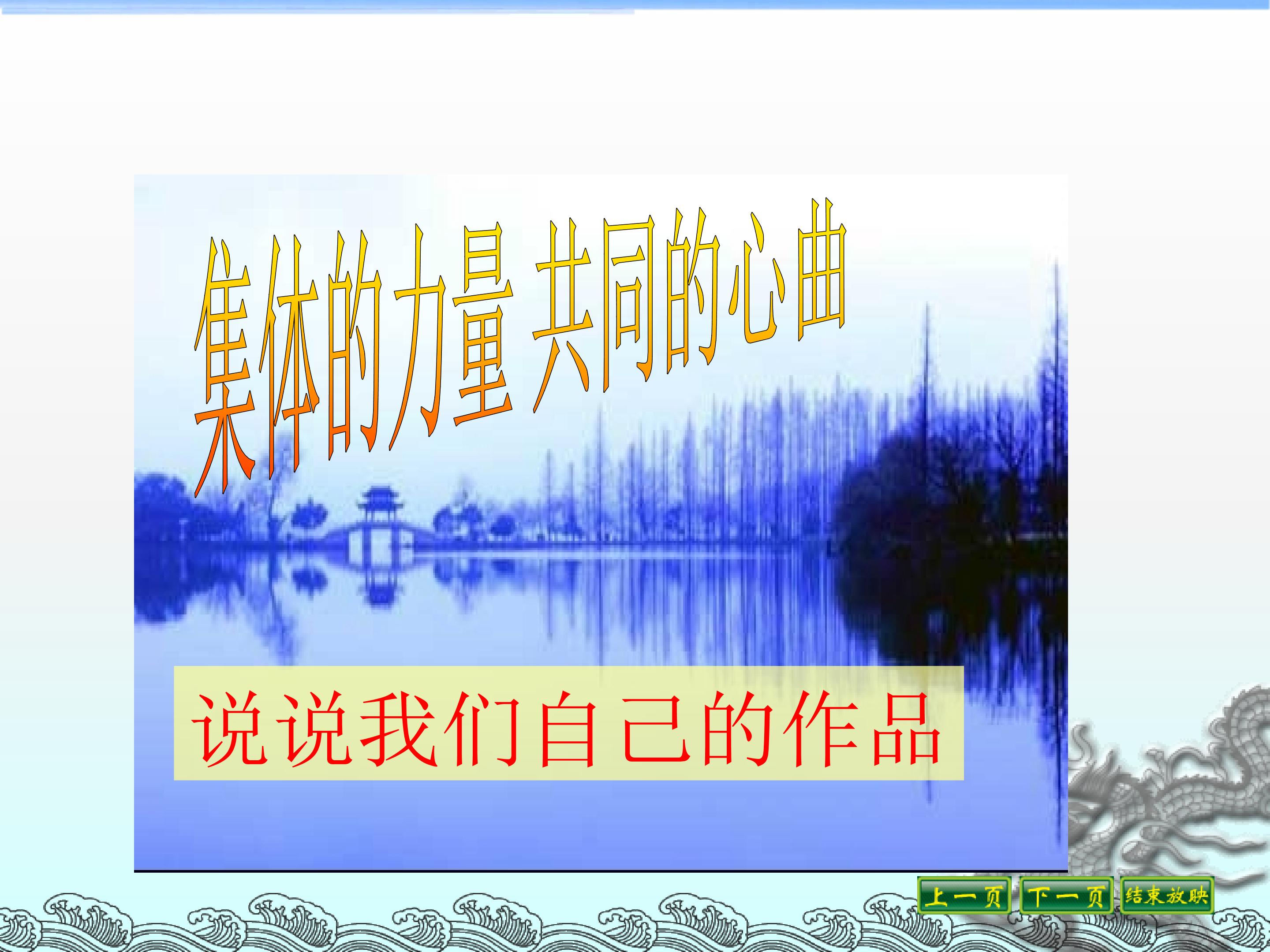 集体的力量 共同的心曲

说说我们自己的作品

上一页 下一页 结束放映